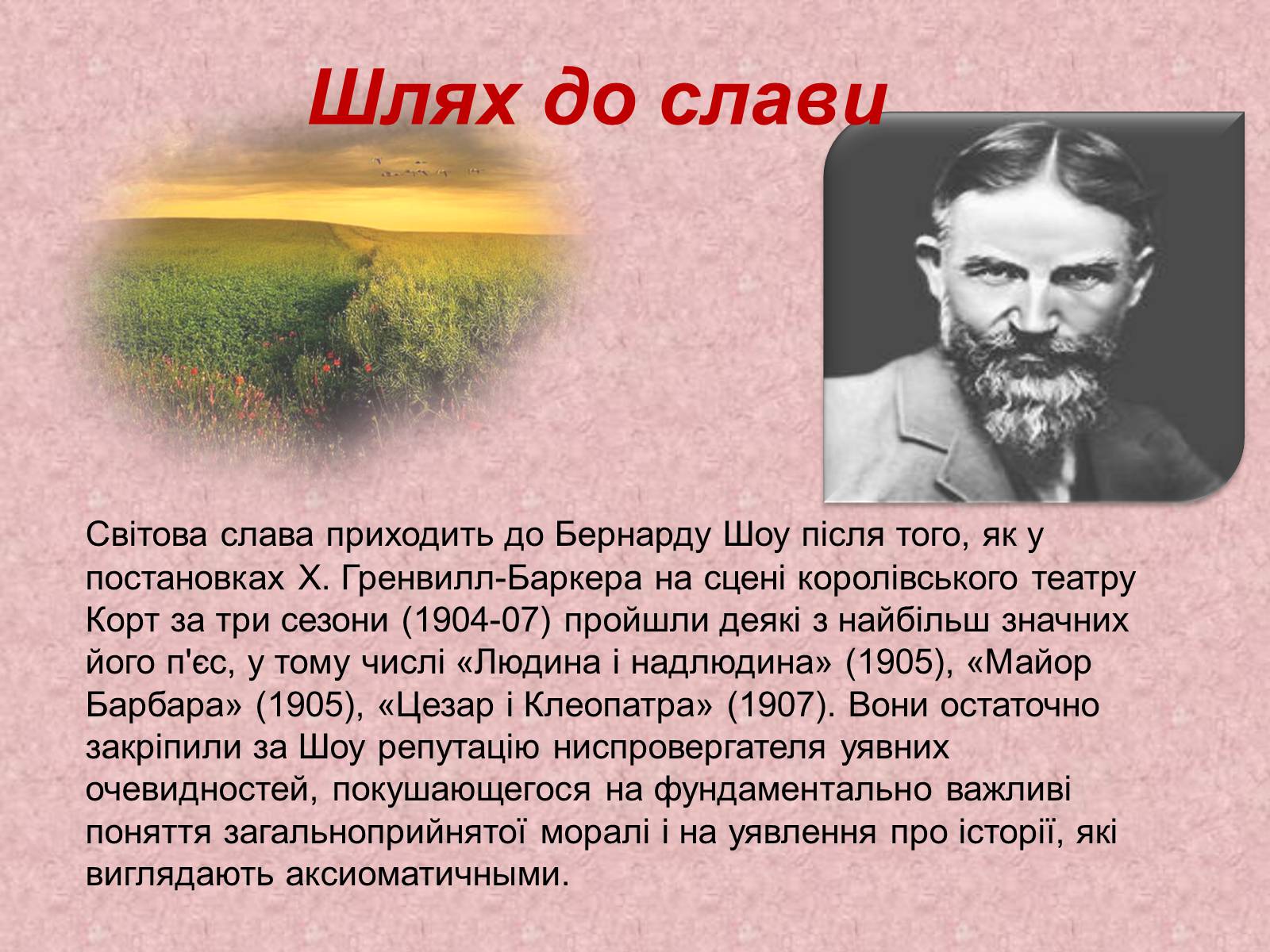 Шлях до слави

Світова слава приходить до Бернарду Шоу після того, як у постановках Х. Гренвилл-Баркера на сцені королівського театру Корт за три сезони (1904-07) пройшли деякі з найбільш значних його п'єс, у тому числі «Людина і надлюдина» (1905), «Майор Барбара» (1905), «Цезар і Клеопатра» (1907). Вони остаточно закріпили за Шоу репутацію ниспровергателя уявних очевидностей, покушающегося на фундаментально важливі поняття загальноприйнятої моралі і на уявлення про історії, які виглядають аксиоматичными.